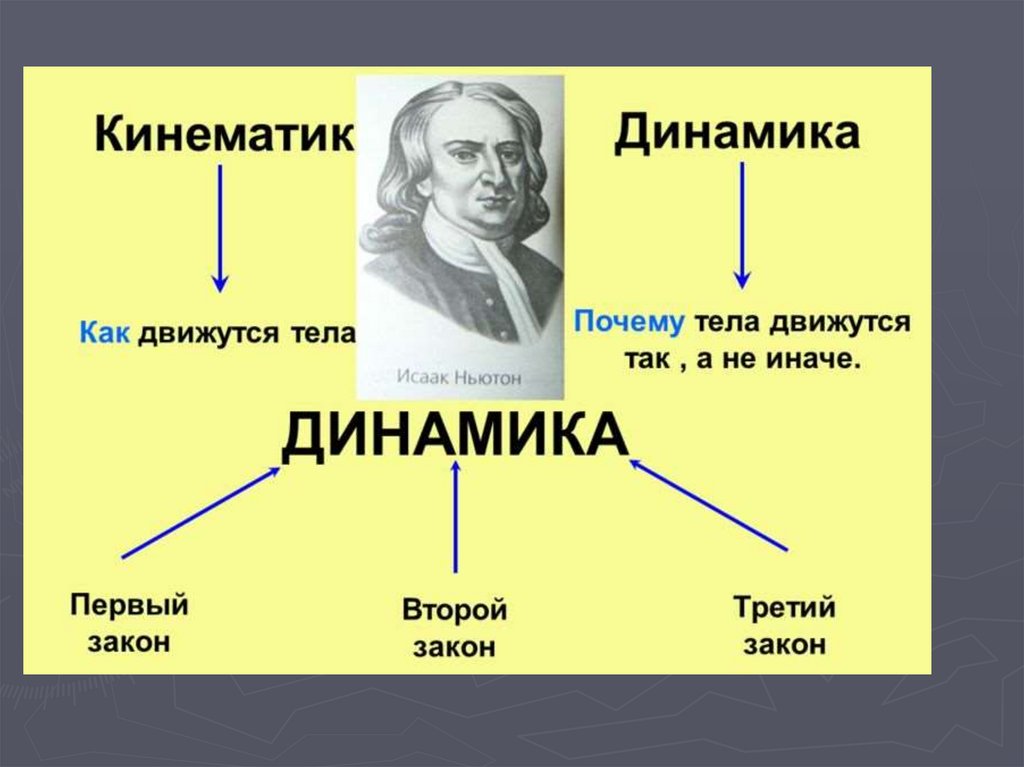 Кинематик

Динамика

Как движутся тела

Исаак Ньютон

Почему тела движутся так , а не иначе.

ДИНАМИКА

Первый закон

Второй закон

Третий закон